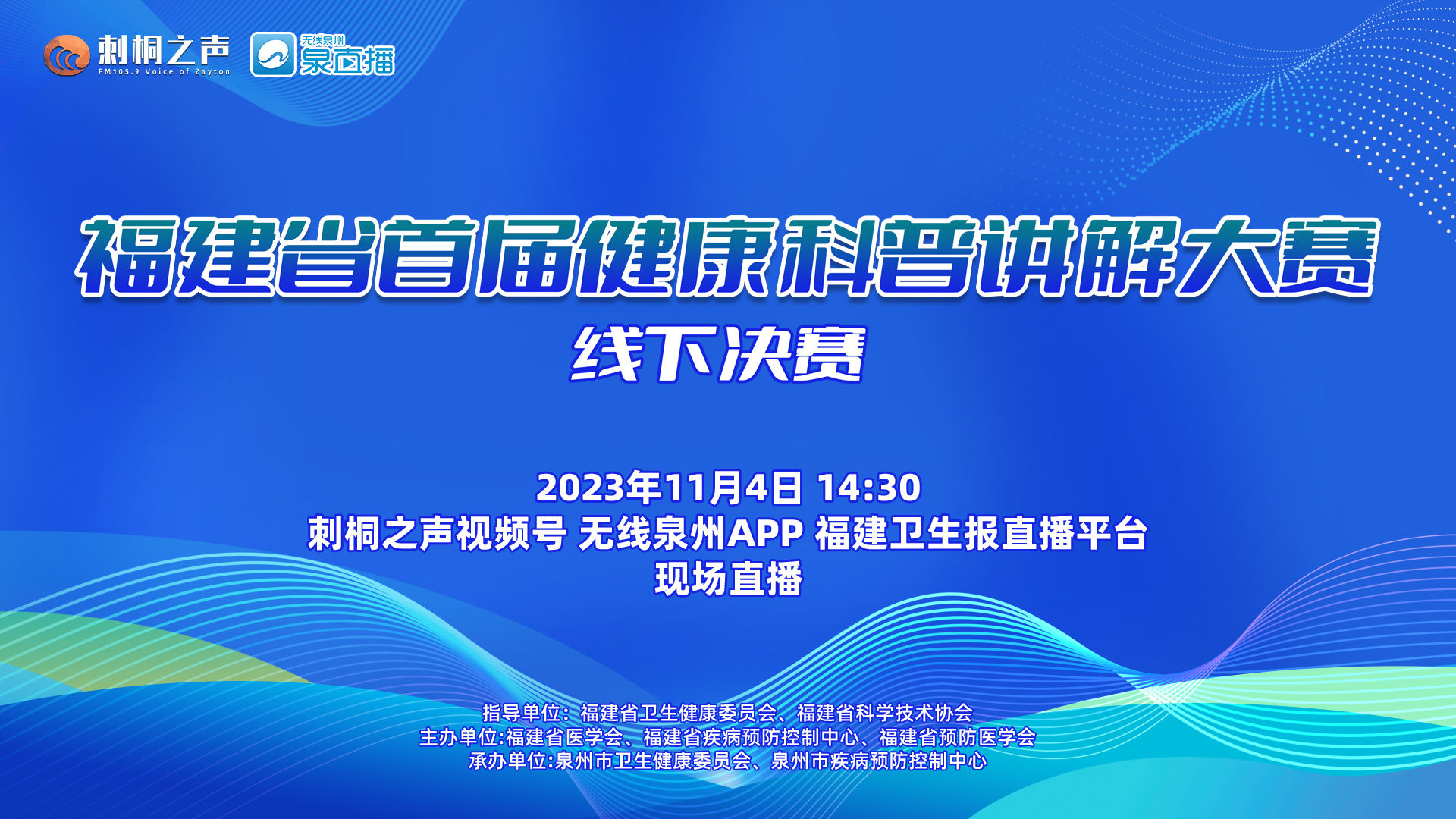 刺桐之声
FM105.9 Voice of Zayton
无线泉州
泉直播

福建省首届健康科普讲解大赛
线下决赛

2023年11月4日 14:30
刺桐之声视频号 无线泉州APP 福建卫生报直播平台
现场直播

指导单位：福建省卫生健康委员会、福建省科学技术协会
主办单位:福建省医学会、福建省疾病预防控制中心、福建省预防医学会
承办单位:泉州市卫生健康委员会、泉州市疾病预防控制中心